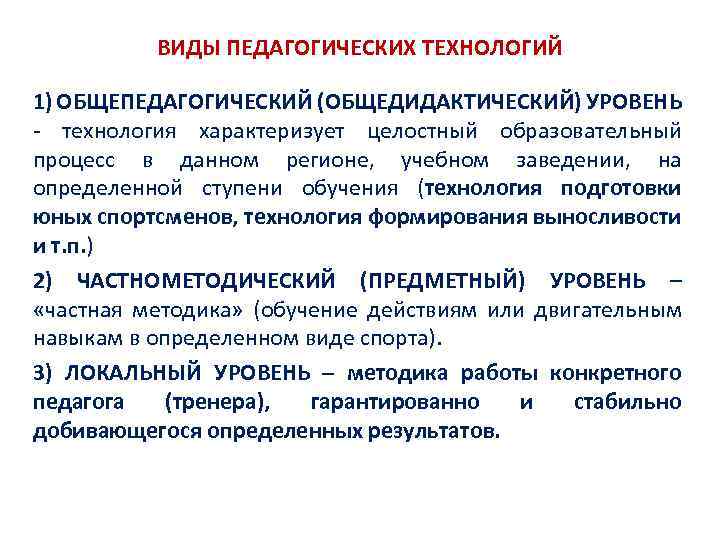 ВИДЫ ПЕДАГОГИЧЕСКИХ ТЕХНОЛОГИЙ

1) ОБЩЕПЕДАГОГИЧЕСКИЙ (ОБЩЕДИДАКТИЧЕСКИЙ) УРОВЕНЬ - технология характеризует целостный образовательный процесс в данном регионе, учебном заведении, на определенной ступени обучения (технология подготовки юных спортсменов, технология формирования выносливости и т.п.)

2) ЧАСТНОМЕТОДИЧЕСКИЙ (ПРЕДМЕТНЫЙ) УРОВЕНЬ – «частная методика» (обучение действиям или двигательным навыкам в определенном виде спорта).

3) ЛОКАЛЬНЫЙ УРОВЕНЬ – методика работы конкретного педагога (тренера), гарантированно и стабильно добивающегося определенных результатов.